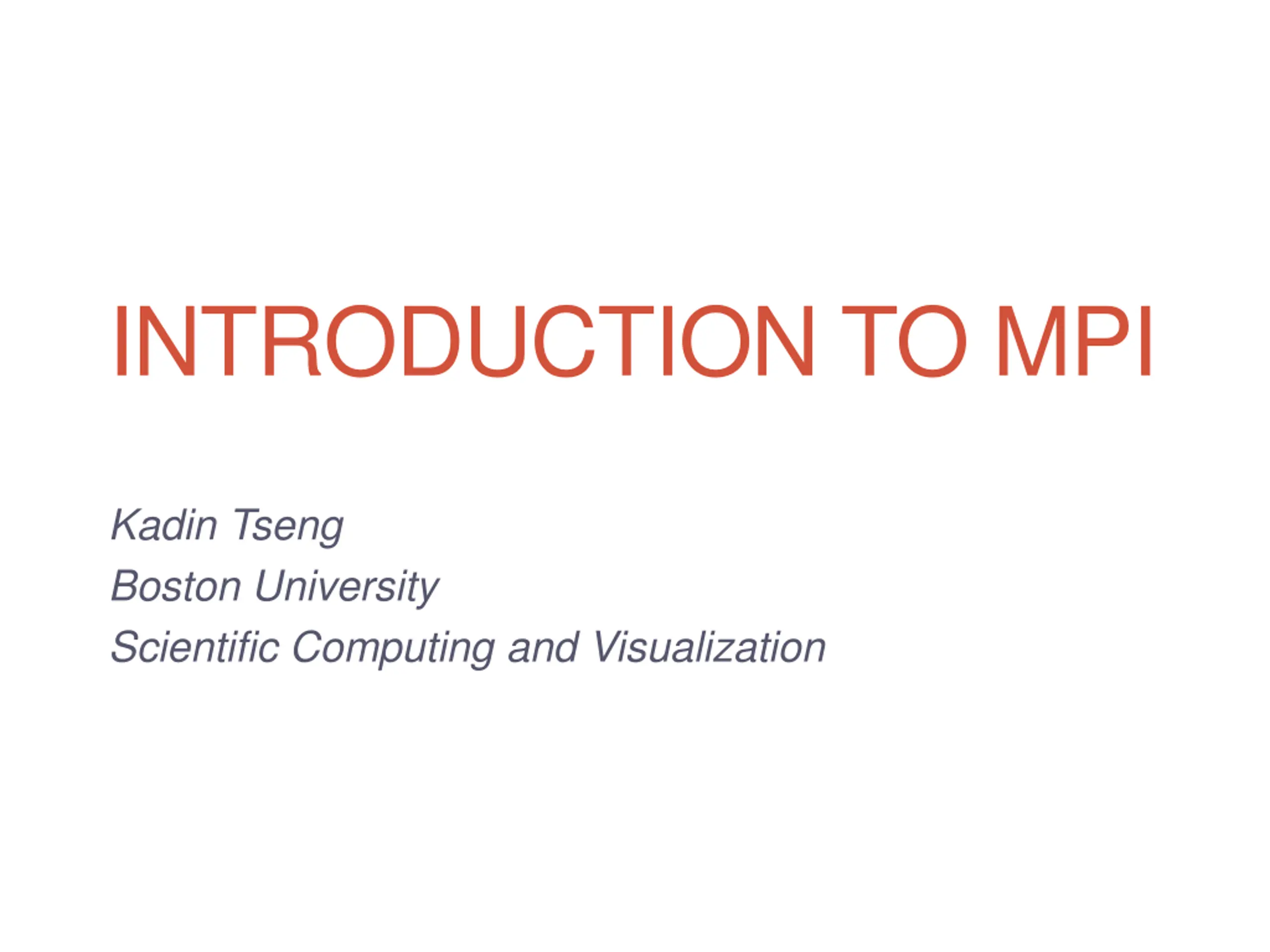 INTRODUCTION TO MPI

Kadin Tseng
Boston University
Scientific Computing and Visualization